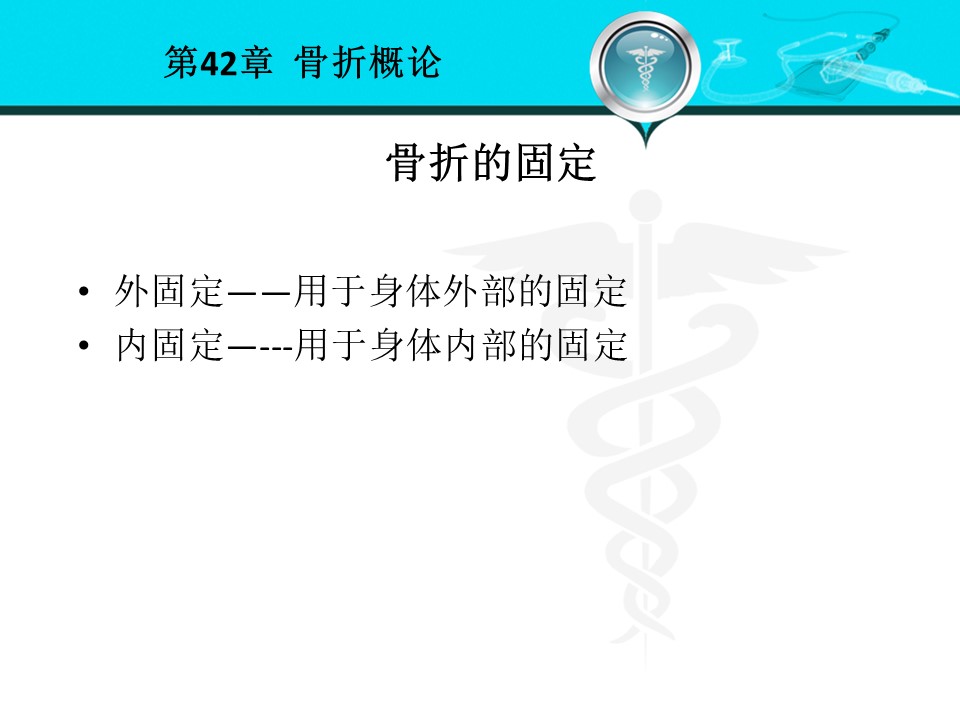 第42章 骨折概论

骨折的固定

• 外固定——用于身体外部的固定
• 内固定—---用于身体内部的固定